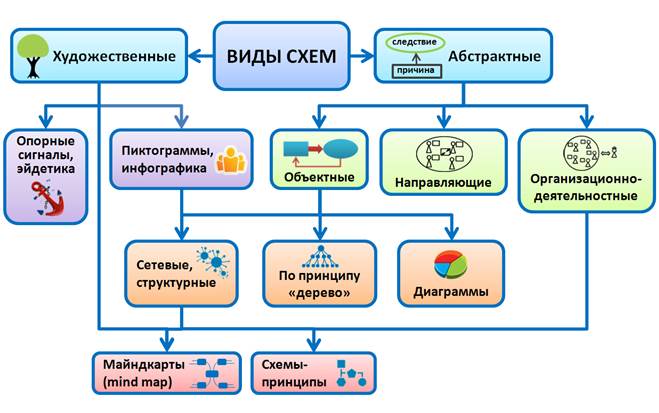 Художественные

ВИДЫ СХЕМ

следствие
причина
Абстрактные

Опорные сигналы, эйдетика

Пиктограммы, инфографика

Объектные

Направляющие

Организационно-деятельностные

Сетевые, структурные

По принципу «дерево»

Диаграммы

Майндкарты (mind map)

Схемы-принципы